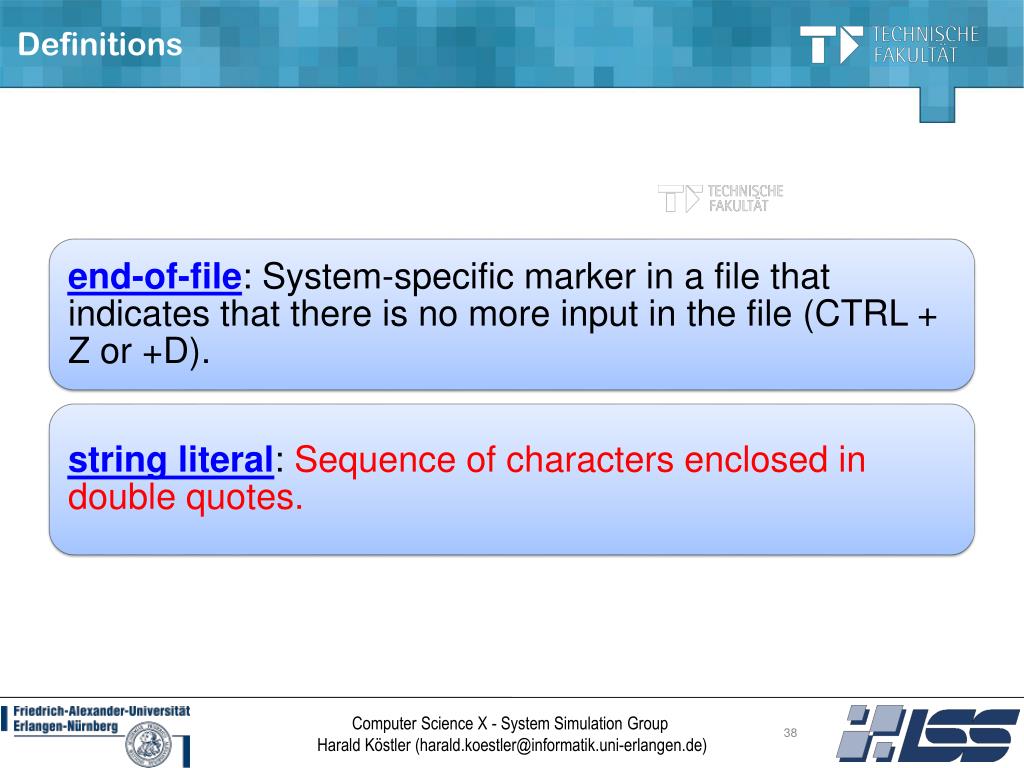 Definitions

TECHNISCHE FAKULTÄT

TECHNISCHE FAKULTÄT

end-of-file: System-specific marker in a file that indicates that there is no more input in the file (CTRL + Z or +D).

string literal: Sequence of characters enclosed in double quotes.

Friedrich-Alexander-Universität Erlangen-Nürnberg

Computer Science X - System Simulation Group
Harald Köstler (harald.koestler@informatik.uni-erlangen.de)

38

LSS